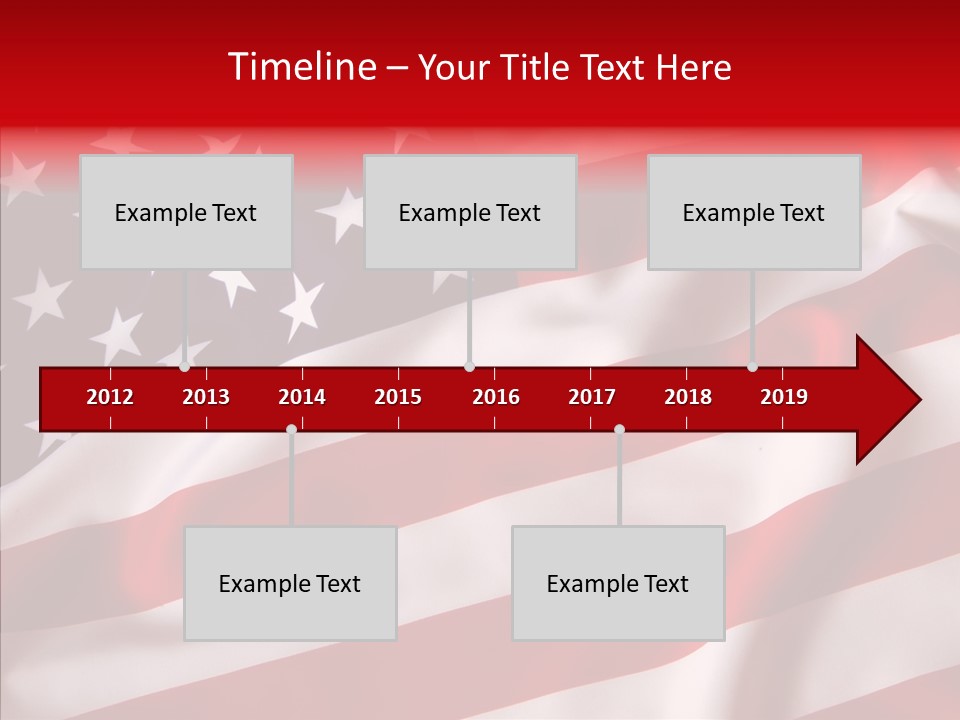 Timeline – Your Title Text Here

Example Text

Example Text

Example Text

2012 2013 2014 2015 2016 2017 2018 2019

Example Text

Example Text